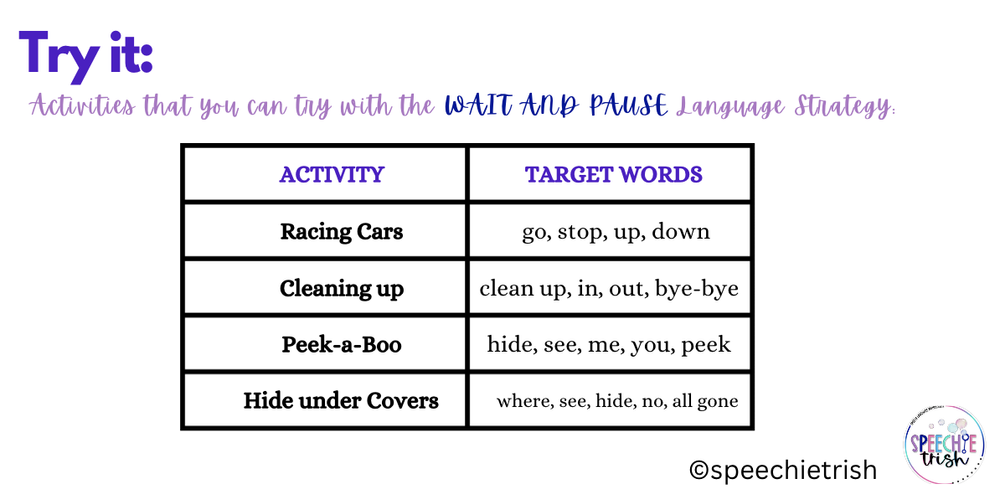 Try it:

Activities that you can try with the WAIT AND PAUSE Language Strategy:

| ACTIVITY | TARGET WORDS |
|---|---|
| Racing Cars | go, stop, up, down |
| Cleaning up | clean up, in, out, bye-bye |
| Peek-a-Boo | hide, see, me, you, peek |
| Hide under Covers | where, see, hide, no, all gone |

©speechietrish

SPEECHIE trish